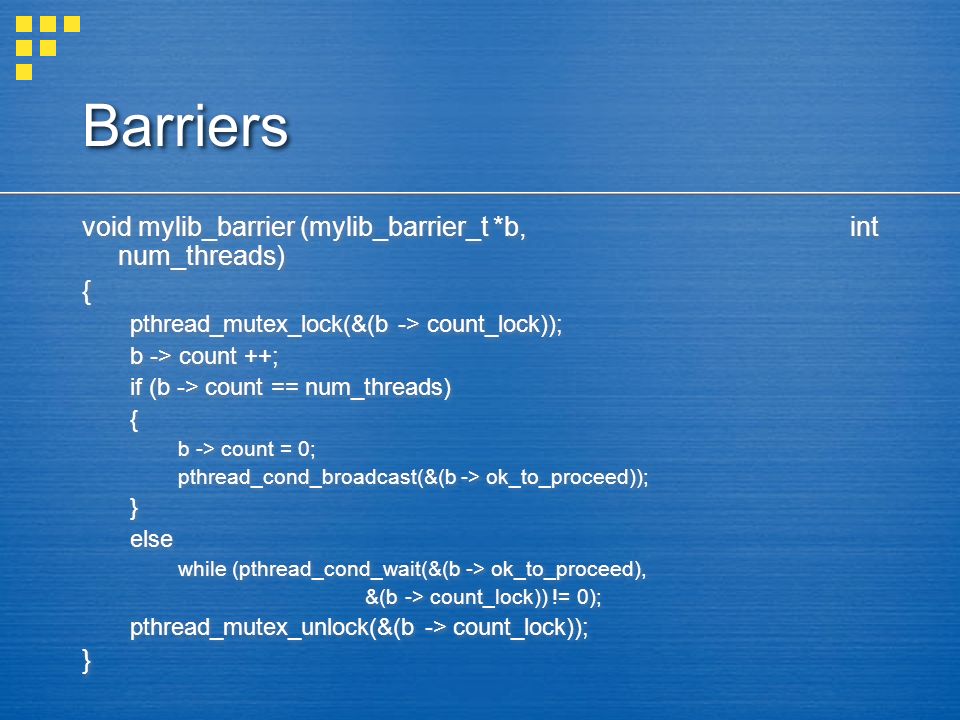 Barriers

void mylib_barrier (mylib_barrier_t *b, int num_threads)
{
pthread_mutex_lock(&(b -> count_lock));
b -> count ++;
if (b -> count == num_threads)
{
b -> count = 0;
pthread_cond_broadcast(&(b -> ok_to_proceed));
}
else
while (pthread_cond_wait(&(b -> ok_to_proceed),
&(b -> count_lock)) != 0);
pthread_mutex_unlock(&(b -> count_lock));
}